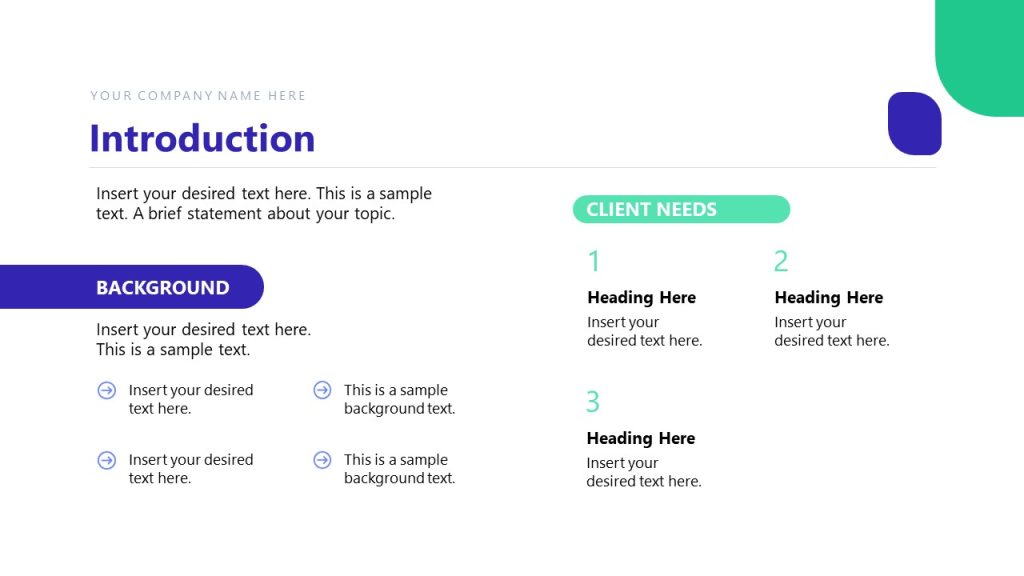 YOUR COMPANY NAME HERE

Introduction

Insert your desired text here. This is a sample text. A brief statement about your topic.

BACKGROUND

Insert your desired text here. This is a sample text.

Insert your desired text here.

This is a sample background text.

Insert your desired text here.

This is a sample background text.

CLIENT NEEDS

1

Heading Here

Insert your desired text here.

2

Heading Here

Insert your desired text here.

3

Heading Here

Insert your desired text here.